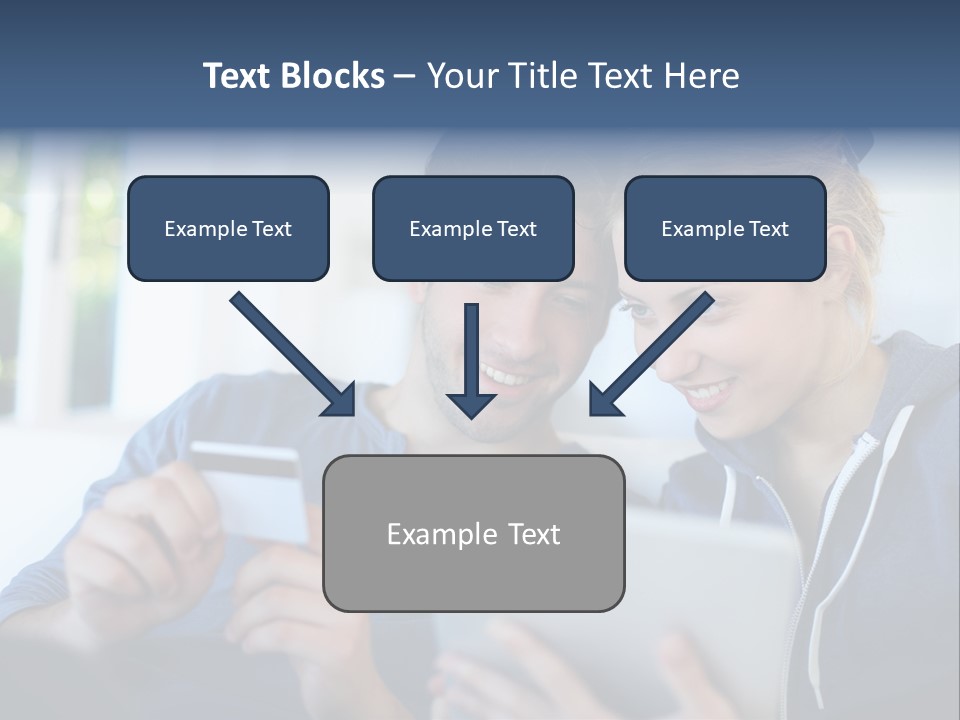 Text Blocks – Your Title Text Here

Example Text

Example Text

Example Text

Example Text